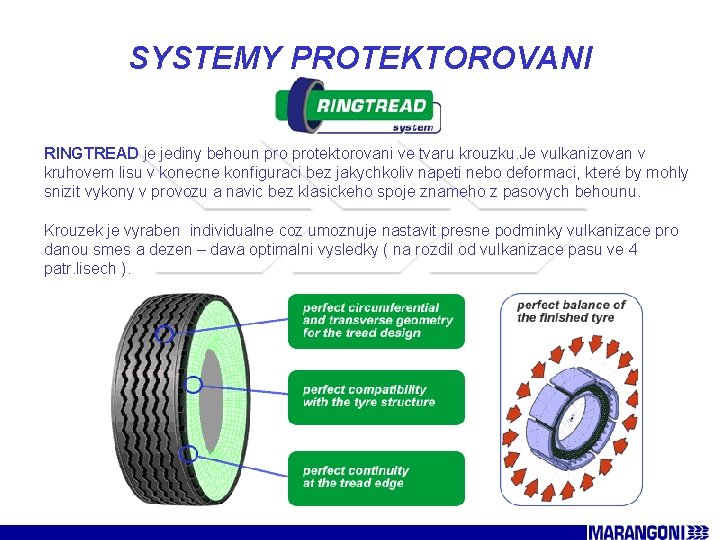 SYSTEMY PROTEKTOROVANI

RINGTREAD system

RINGTREAD je jediny behoun pro protektorovani ve tvaru krouzku.Je vulkanizovan v kruhovem lisu v konecne konfiguraci bez jakychkoliv napeti nebo deformaci, které by mohly snizit vykony v provozu a navic bez klasickeho spoje znameho z pasovych behounu.

Krouzek je vyraben individualne coz umoznuje nastavit presne podminky vulkanizace pro danou smes a dezen – dava optimalni vysledky ( na rozdil od vulkanizace pasu ve 4 patr.lisech ).

perfect circumferential and transverse geometry for the tread design

perfect compatibility with the tyre structure

perfect continuity at the tread edge

perfect balance of the finished tyre

MARANGONI